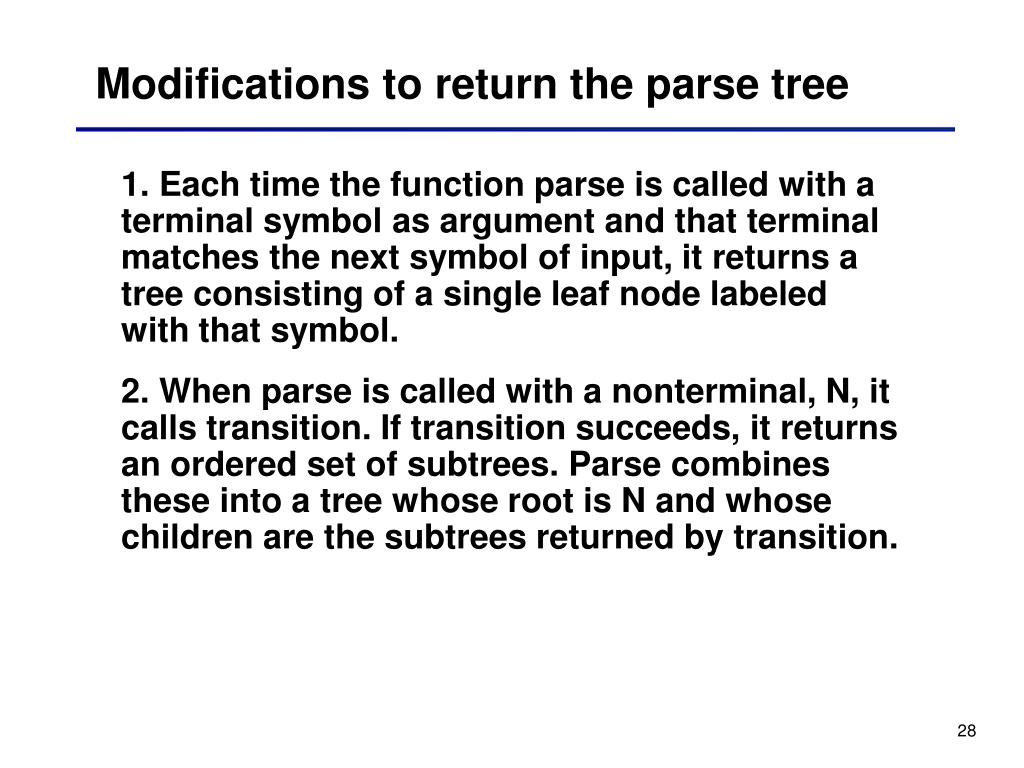 Modifications to return the parse tree

1. Each time the function parse is called with a terminal symbol as argument and that terminal matches the next symbol of input, it returns a tree consisting of a single leaf node labeled with that symbol.

2. When parse is called with a nonterminal, N, it calls transition. If transition succeeds, it returns an ordered set of subtrees. Parse combines these into a tree whose root is N and whose children are the subtrees returned by transition.

28